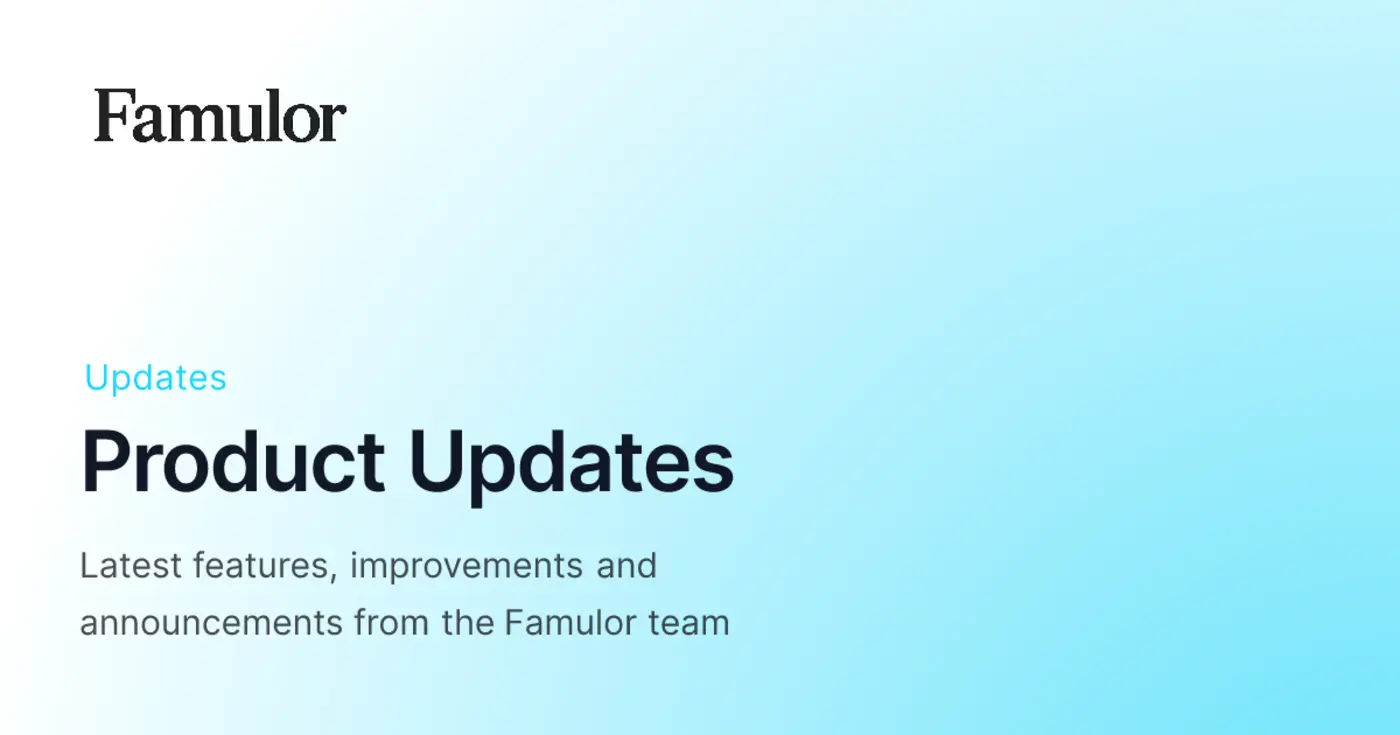 Famulor

Updates

Product Updates

Latest features, improvements and announcements from the Famulor team